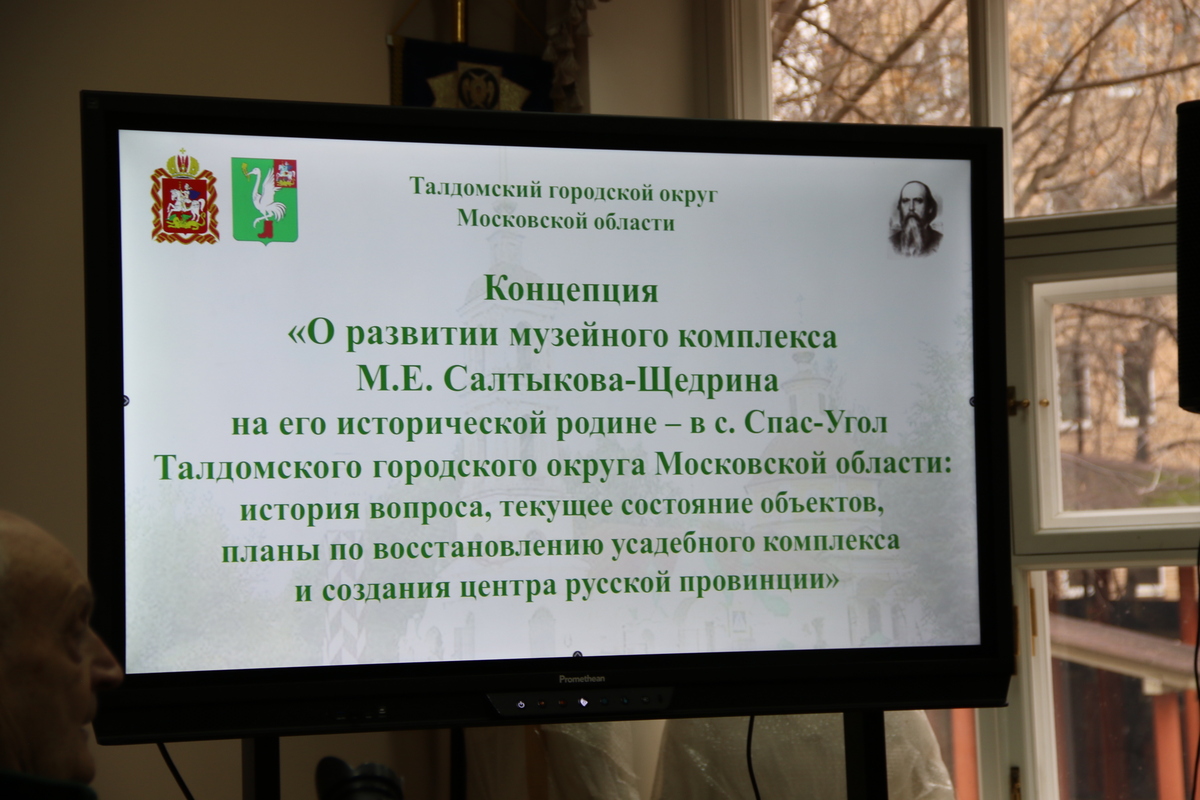 Талдомский городской округ
Московской области

Концепция
«О развитии музейного комплекса
М.Е. Салтыкова-Щедрина
на его исторической родине – в с. Спас-Угол
Талдомского городского округа Московской области:
история вопроса, текущее состояние объектов,
планы по восстановлению усадебного комплекса
и создания центра русской провинции»

Promethean